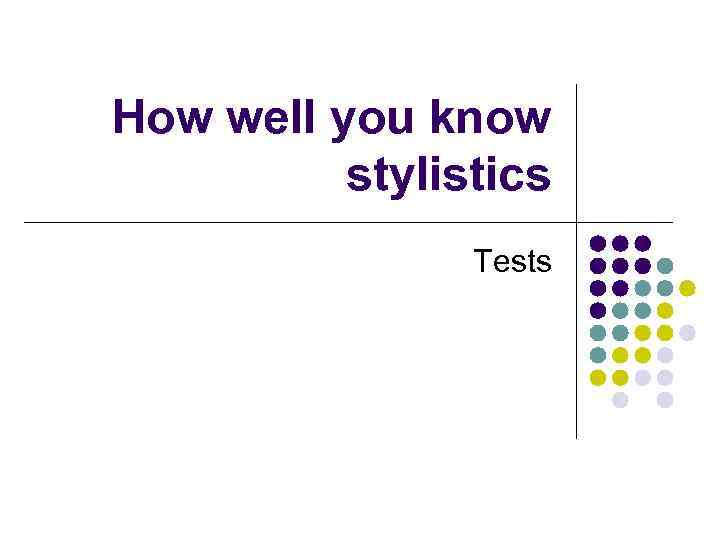 How well you know stylistics

Tests